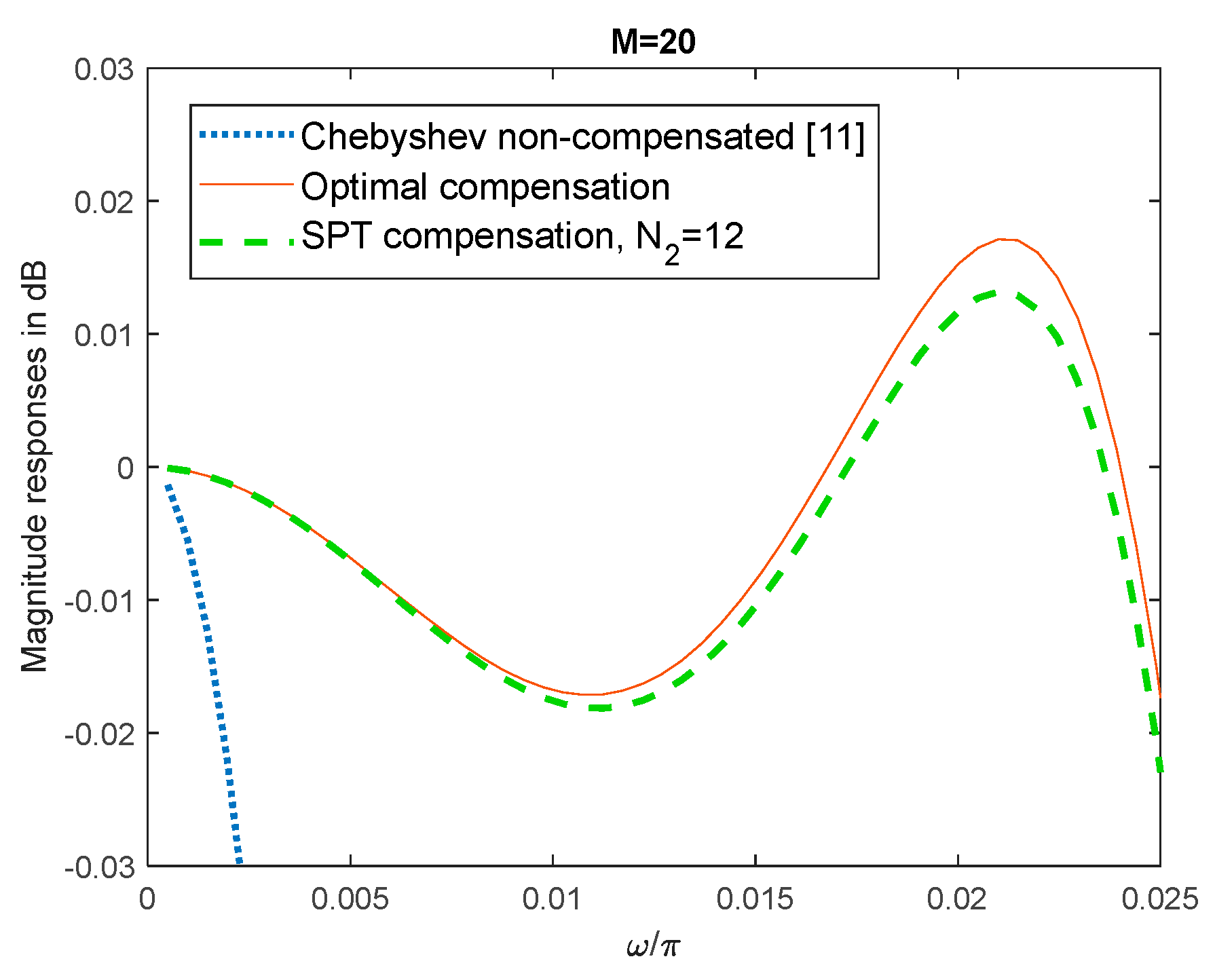 M=20

Chebyshev non-compensated [11]
Optimal compensation
SPT compensation, $N_2$=12

Magnitude responses in dB

0.03
0.02
0.01
0
-0.01
-0.02
-0.03

0
0.005
0.01
0.015
0.02
0.025

$\omega/\pi$